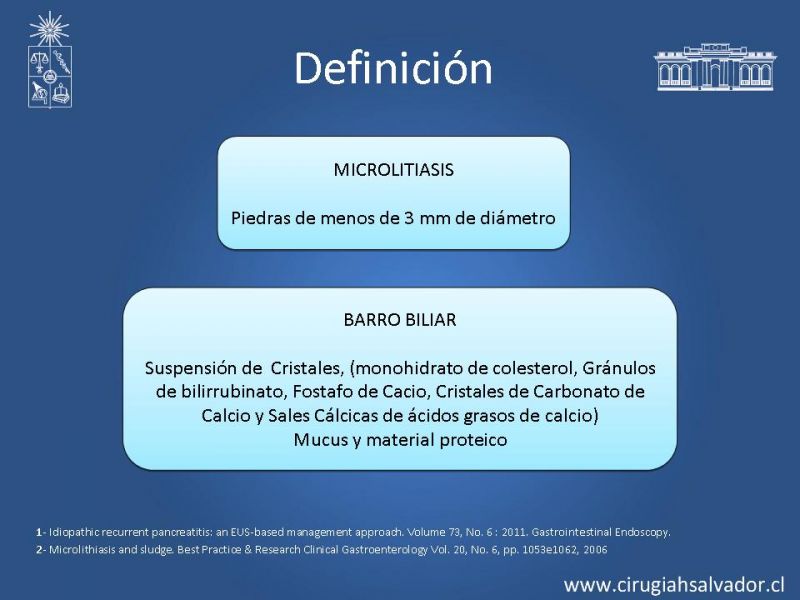 Definición

MICROLITIASIS

Piedras de menos de 3 mm de diámetro

BARRO BILIAR

Suspensión de Cristales, (monohidrato de colesterol, Gránulos de bilirrubinato, Fostafo de Cacio, Cristales de Carbonato de Calcio y Sales Cálcicas de ácidos grasos de calcio)
Mucus y material proteico

1- Idiopathic recurrent pancreatitis: an EUS-based management approach. Volume 73, No. 6 : 2011. Gastrointestinal Endoscopy.
2- Microlithiasis and sludge. Best Practice & Research Clinical Gastroenterology Vol. 20, No. 6, pp. 1053e1062, 2006

www.cirugiahsalvador.cl